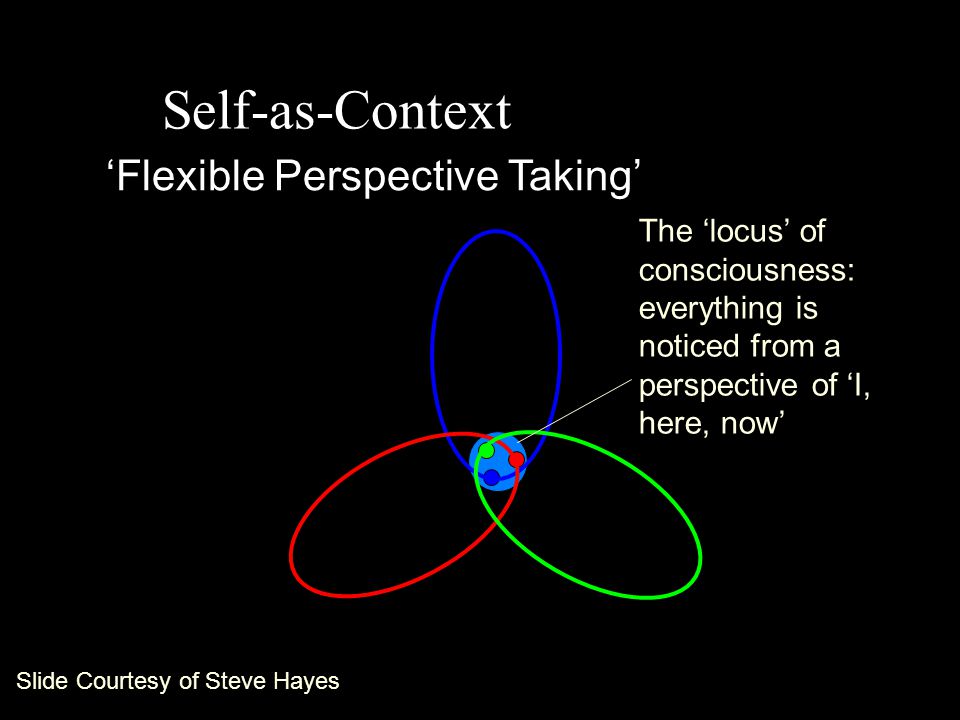 Self-as-Context

‘Flexible Perspective Taking’

The ‘locus’ of consciousness: everything is noticed from a perspective of ‘I, here, now’

Slide Courtesy of Steve Hayes